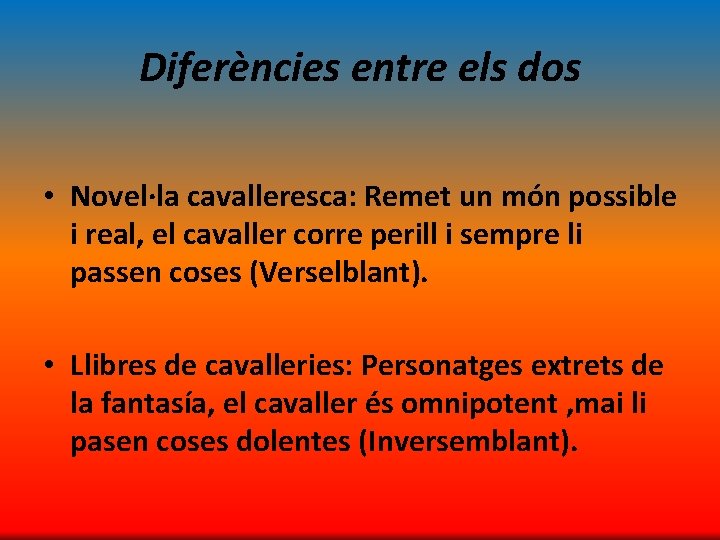 Diferències entre els dos

• Novel·la cavalleresca: Remet un món possible i real, el cavaller corre perill i sempre li passen coses (Verselblant).

• Llibres de cavalleries: Personatges extrets de la fantasía, el cavaller és omnipotent ,mai li pasen coses dolentes (Inversemblant).